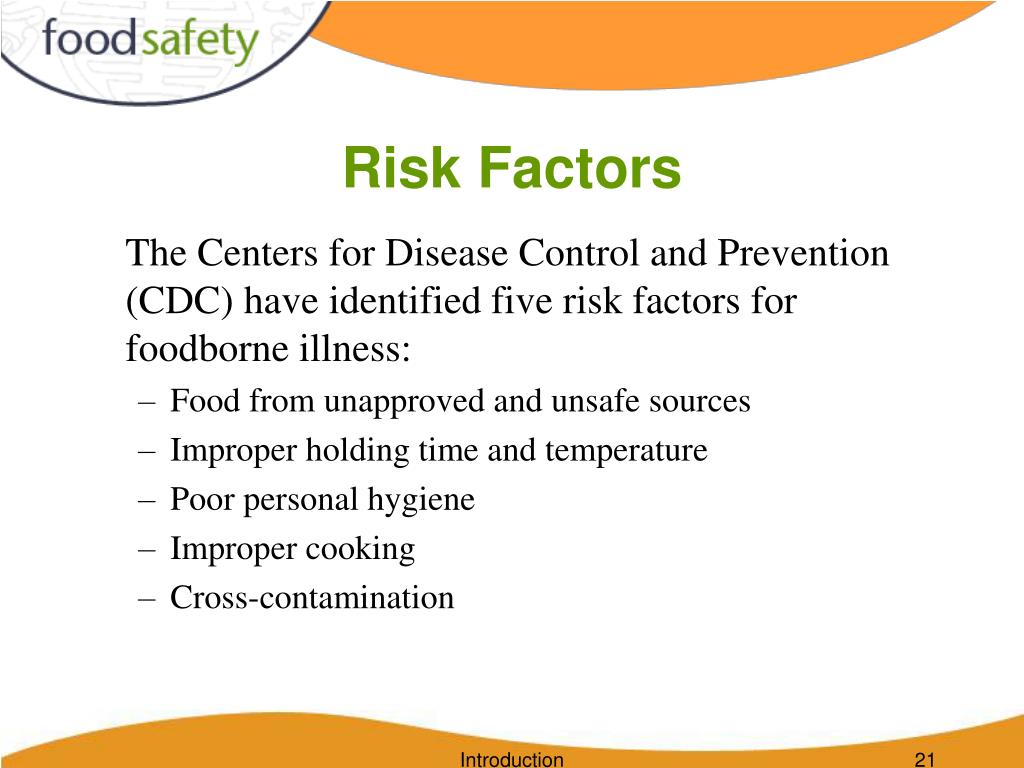 foodsafety

Risk Factors

The Centers for Disease Control and Prevention (CDC) have identified five risk factors for foodborne illness:

– Food from unapproved and unsafe sources
– Improper holding time and temperature
– Poor personal hygiene
– Improper cooking
– Cross-contamination

Introduction 21